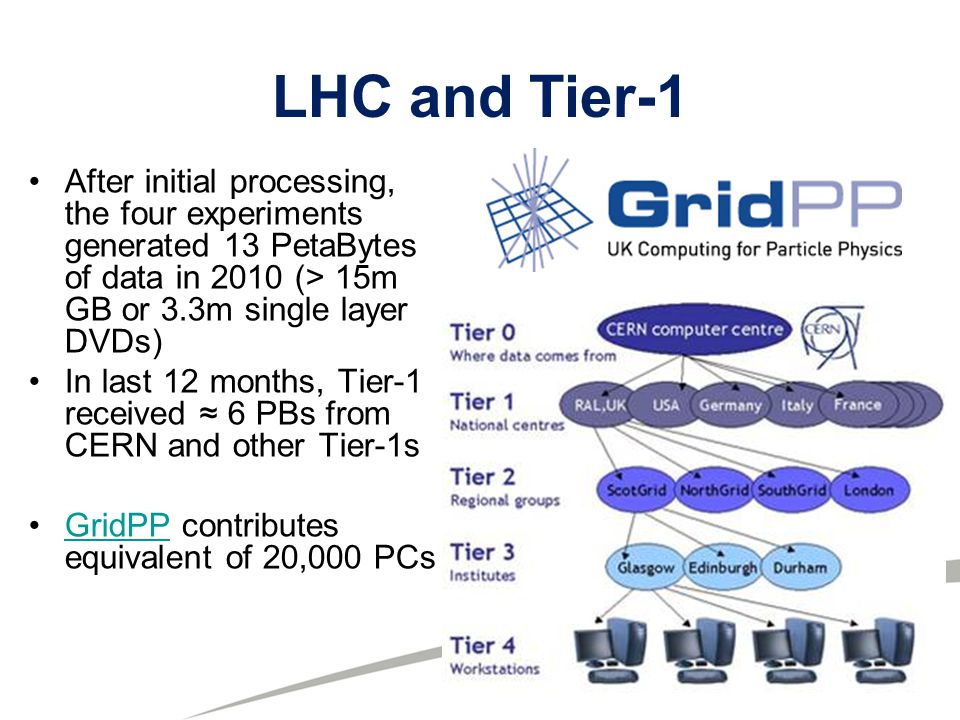 LHC and Tier-1

• After initial processing, the four experiments generated 13 PetaBytes of data in 2010 (> 15m GB or 3.3m single layer DVDs)
• In last 12 months, Tier-1 received ≈ 6 PBs from CERN and other Tier-1s

• GridPP contributes equivalent of 20,000 PCs

GridPP
UK Computing for Particle Physics

Tier 0
Where data comes from
CERN computer centre
CERN

Tier 1
National centres
RAL,UK
USA
Germany
Italy
France

Tier 2
Regional groups
ScotGrid
NorthGrid
SouthGrid
London

Tier 3
Institutes
Glasgow
Edinburgh
Durham

Tier 4
Workstations